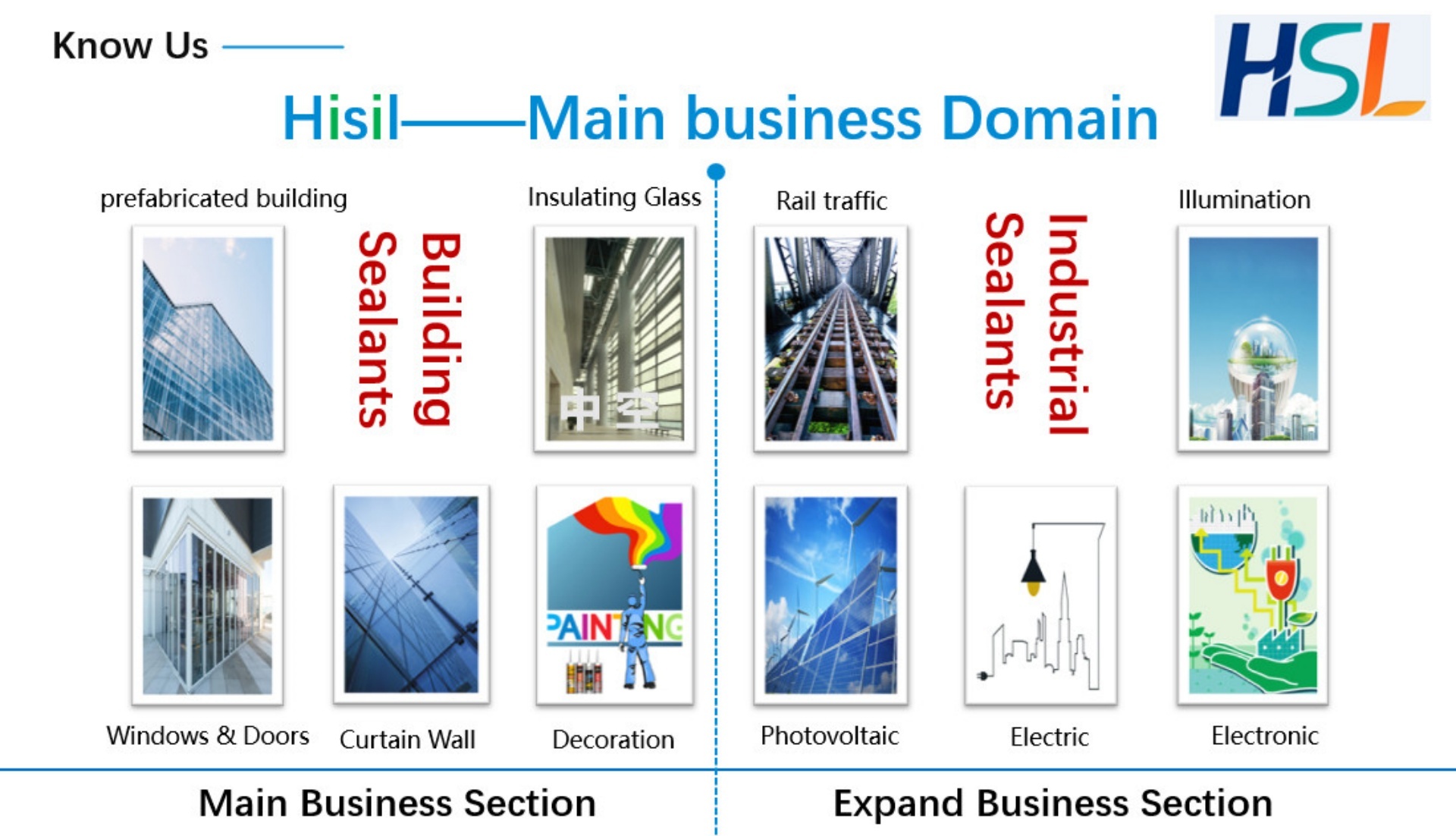 Know Us

HSL

Hisil——Main business Domain

prefabricated building

Building Sealants

Insulating Glass

中空

Windows & Doors

Curtain Wall

PAINTING

Decoration

Main Business Section

Rail traffic

Industrial Sealants

Illumination

Photovoltaic

Electric

Electronic

Expand Business Section